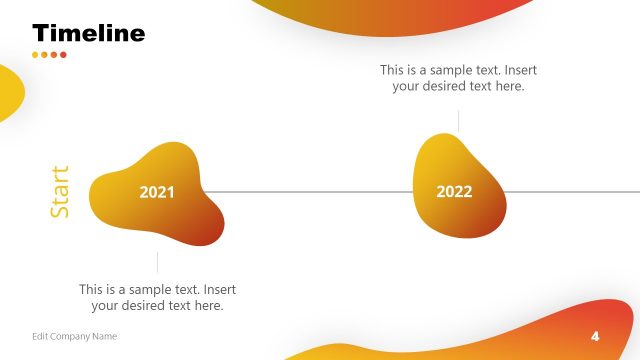 Timeline

This is a sample text. Insert your desired text here.

Start

2021

2022

This is a sample text. Insert your desired text here.

Edit Company Name

4